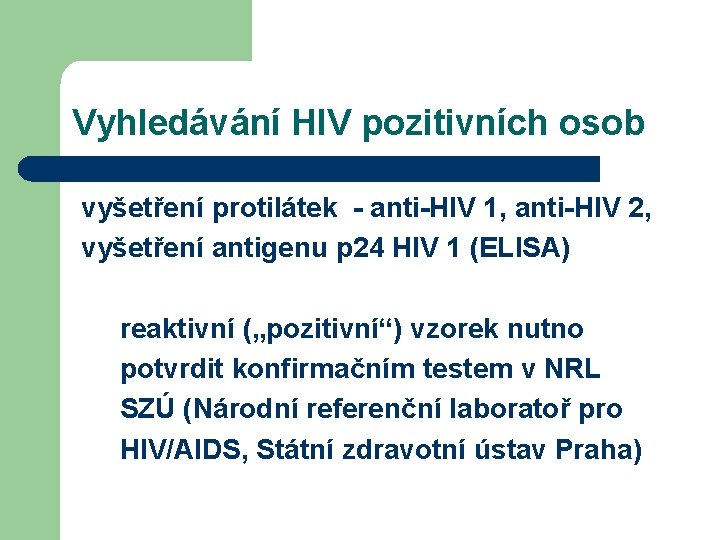 Vyhledávání HIV pozitivních osob

vyšetření protilátek - anti-HIV 1, anti-HIV 2, vyšetření antigenu p24 HIV 1 (ELISA)

reaktivní („pozitivní“) vzorek nutno potvrdit konfirmačním testem v NRL SZÚ (Národní referenční laboratoř pro HIV/AIDS, Státní zdravotní ústav Praha)